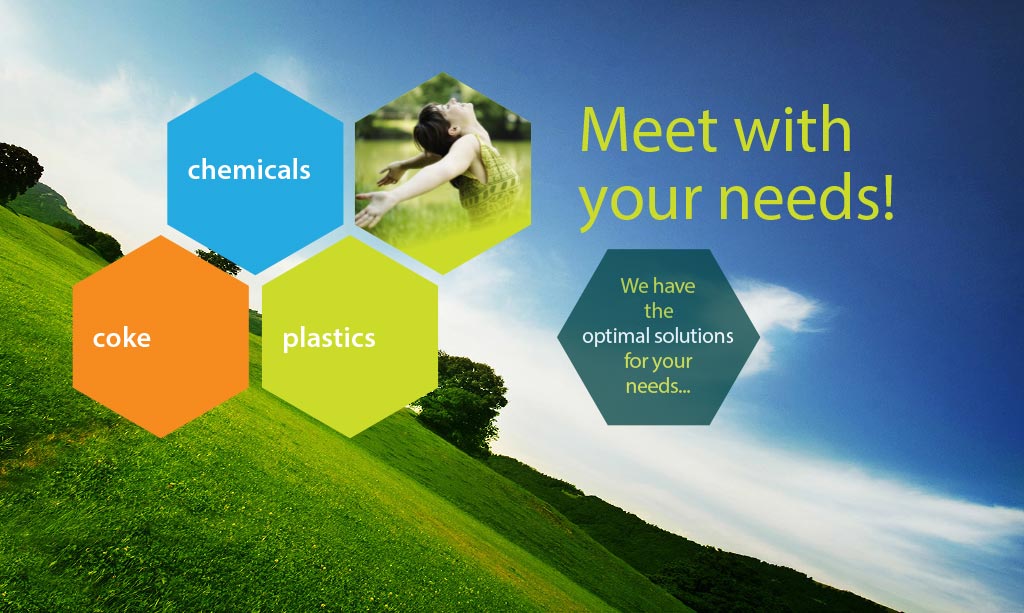 chemicals

coke

plastics

Meet with your needs!

We have the optimal solutions for your needs...